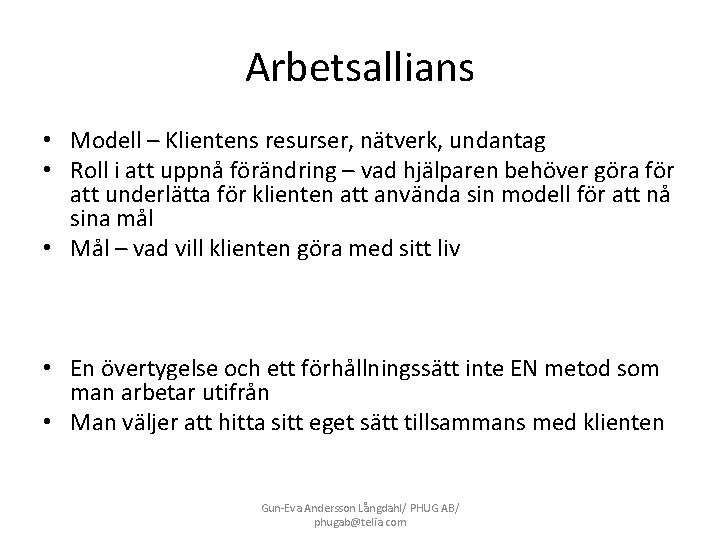 Arbetsallians

• Modell – Klientens resurser, nätverk, undantag
• Roll i att uppnå förändring – vad hjälparen behöver göra för att underlätta för klienten att använda sin modell för att nå sina mål
• Mål – vad vill klienten göra med sitt liv

• En övertygelse och ett förhållningssätt inte EN metod som man arbetar utifrån
• Man väljer att hitta sitt eget sätt tillsammans med klienten

Gun-Eva Andersson Långdahl/ PHUG AB/ phugab@telia.com